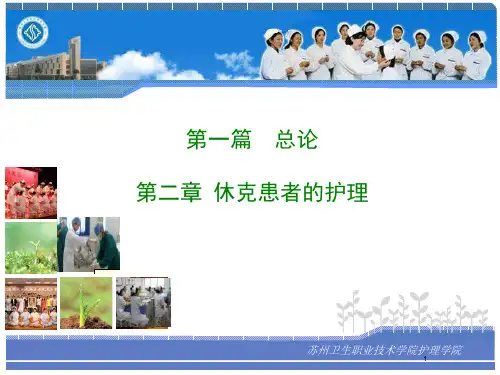 第一篇　总论

第二章 休克患者的护理

苏州卫生职业技术学院护理学院

1